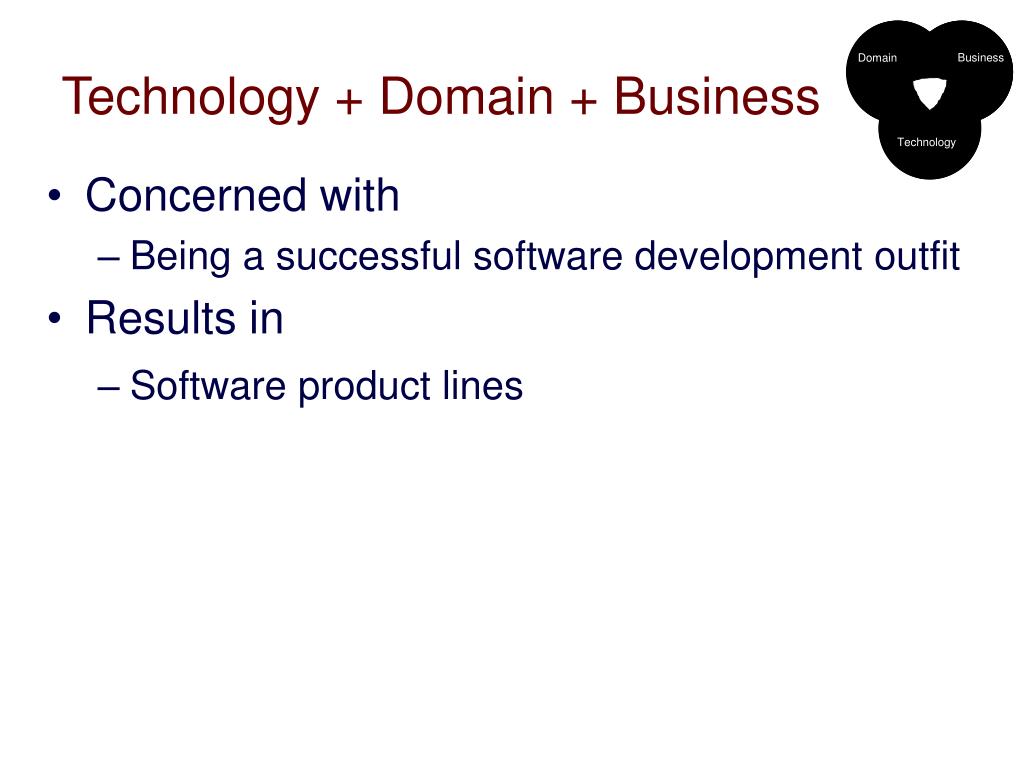 Technology + Domain + Business

Domain
Business
Technology

• Concerned with
– Being a successful software development outfit
• Results in
– Software product lines